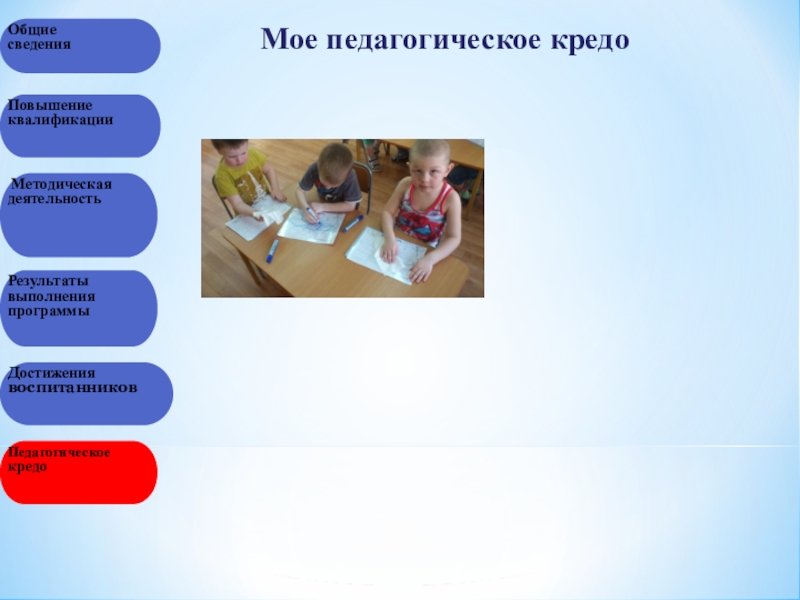 Общие сведения

Повышение квалификации

Методическая деятельность

Результаты выполнения программы

Достижения воспитанников

Педагогическое кредо

Мое педагогическое кредо